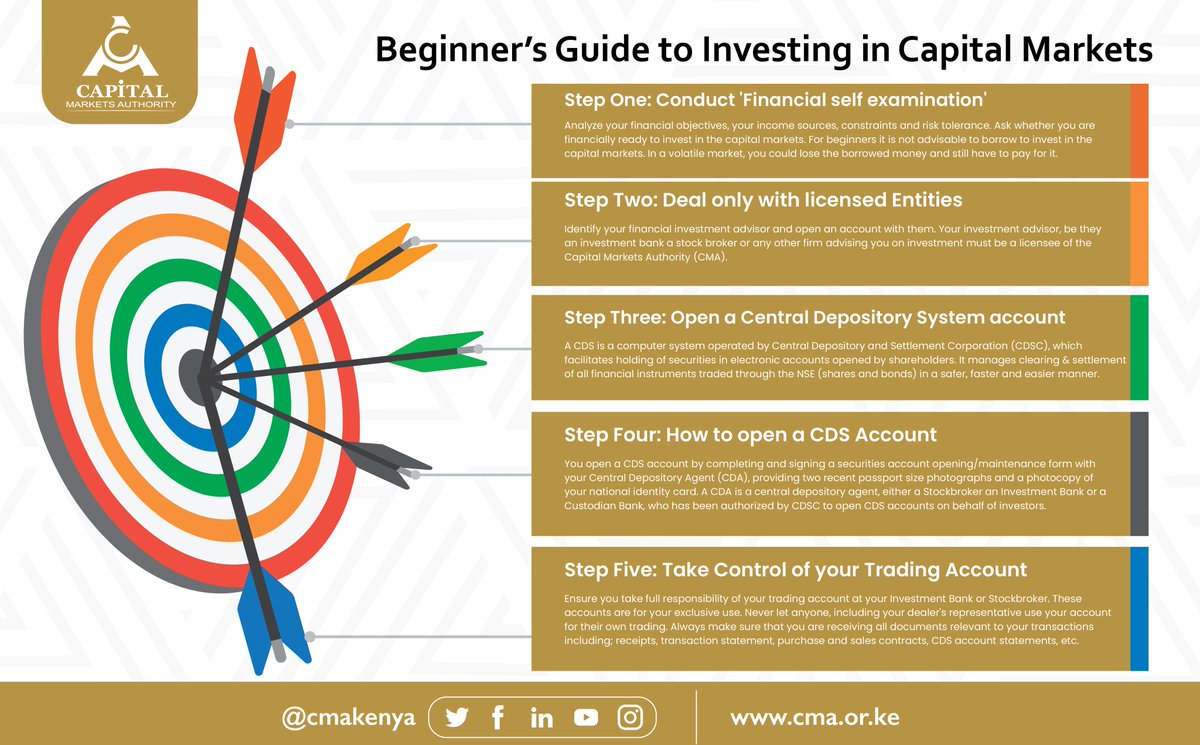 CAPITAL
MARKETS AUTHORITY

Beginner's Guide to Investing in Capital Markets

Step One: Conduct 'Financial self examination'

Analyze your financial objectives, your income sources, constraints and risk tolerance. Ask whether you are financially ready to invest in the capital markets. For beginners it is not advisable to borrow to invest in the capital markets. In a volatile market, you could lose the borrowed money and still have to pay for it.

Step Two: Deal only with licensed Entities

Identify your financial investment advisor and open an account with them. Your investment advisor, be they an investment bank a stock broker or any other firm advising you on investment must be a licensee of the Capital Markets Authority (CMA).

Step Three: Open a Central Depository System account

A CDS is a computer system operated by Central Depository and Settlement Corporation (CDSC), which facilitates holding of securities in electronic accounts opened by shareholders. It manages clearing & settlement of all financial instruments traded through the NSE (shares and bonds) in a safer, faster and easier manner.

Step Four: How to open a CDS Account

You open a CDS account by completing and signing a securities account opening/maintenance form with your Central Depository Agent (CDA), providing two recent passport size photographs and a photocopy of your national identity card. A CDA is a central depository agent, either a Stockbroker an Investment Bank or a Custodian Bank, who has been authorized by CDSC to open CDS accounts on behalf of investors.

Step Five: Take Control of your Trading Account

Ensure you take full responsibility of your trading account at your Investment Bank or Stockbroker. These accounts are for your exclusive use. Never let anyone, including your dealer's representative use your account for their own trading. Always make sure that you are receiving all documents relevant to your transactions including; receipts, transaction statement, purchase and sales contracts, CDS account statements, etc.

@cmakenya

www.cma.or.ke